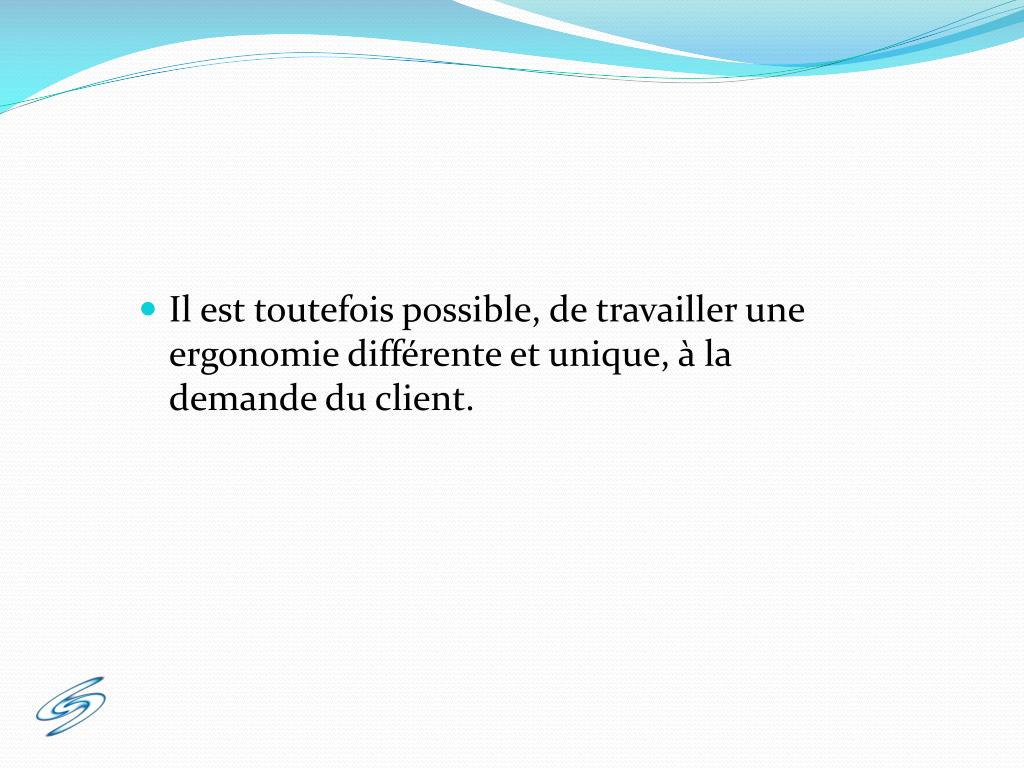 Il est toutefois possible, de travailler une ergonomie différente et unique, à la demande du client.